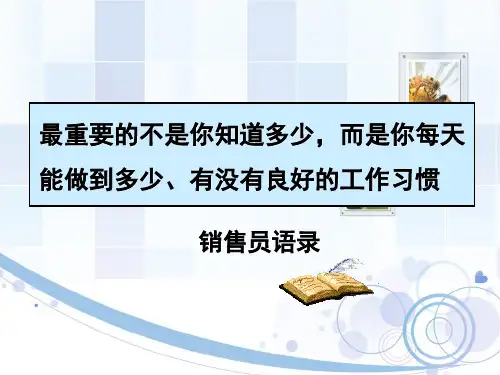 最重要的不是你知道多少，而是你每天能做到多少、有没有良好的工作习惯

销售员语录